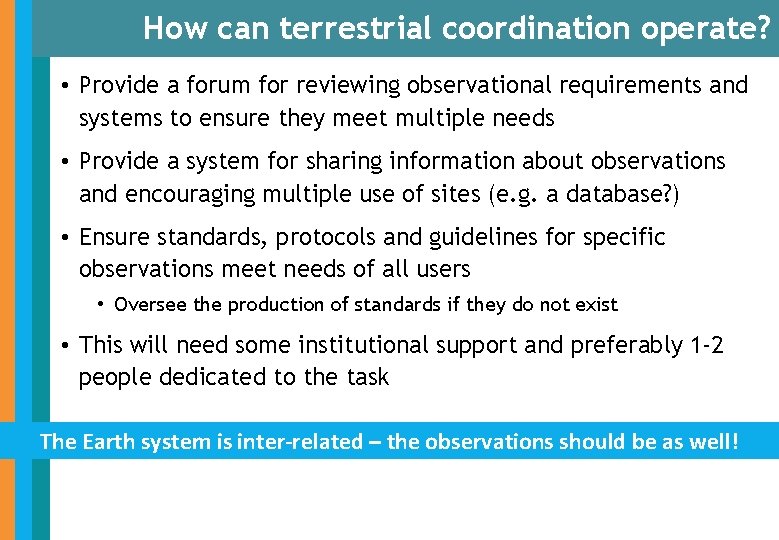 How can terrestrial coordination operate?

• Provide a forum for reviewing observational requirements and systems to ensure they meet multiple needs

• Provide a system for sharing information about observations and encouraging multiple use of sites (e.g. a database?)

• Ensure standards, protocols and guidelines for specific observations meet needs of all users

• Oversee the production of standards if they do not exist

• This will need some institutional support and preferably 1-2 people dedicated to the task

The Earth system is inter-related – the observations should be as well!